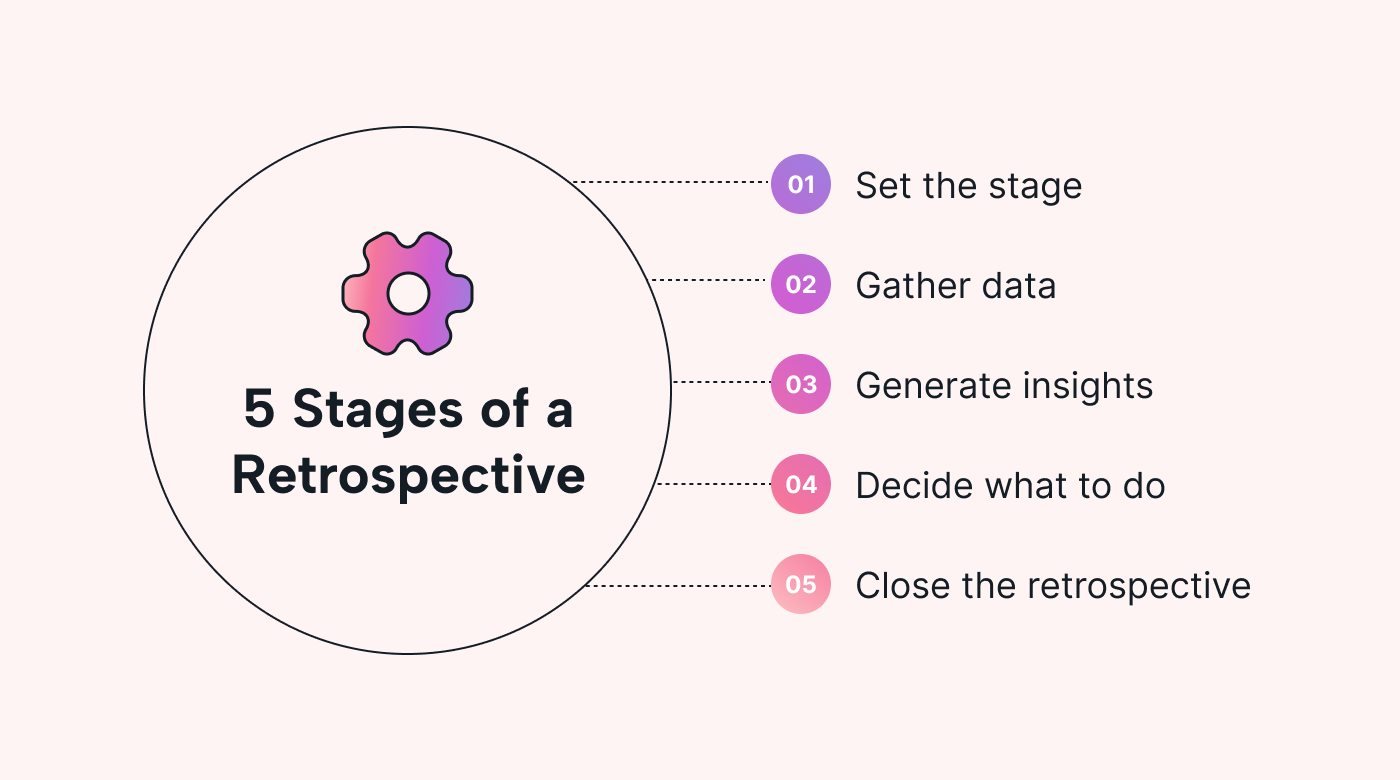 5 Stages of a Retrospective

01 Set the stage
02 Gather data
03 Generate insights
04 Decide what to do
05 Close the retrospective